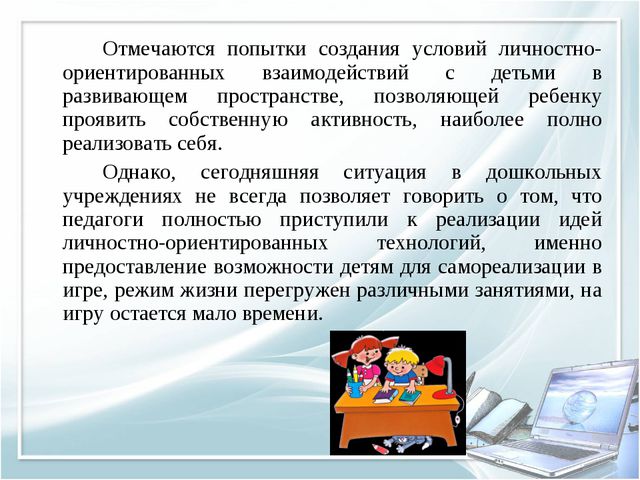 Отмечаются попытки создания условий личностно-ориентированных взаимодействий с детьми в развивающем пространстве, позволяющей ребенку проявить собственную активность, наиболее полно реализовать себя.

Однако, сегодняшняя ситуация в дошкольных учреждениях не всегда позволяет говорить о том, что педагоги полностью приступили к реализации идей личностно-ориентированных технологий, именно предоставление возможности детям для самореализации в игре, режим жизни перегружен различными занятиями, на игру остается мало времени.